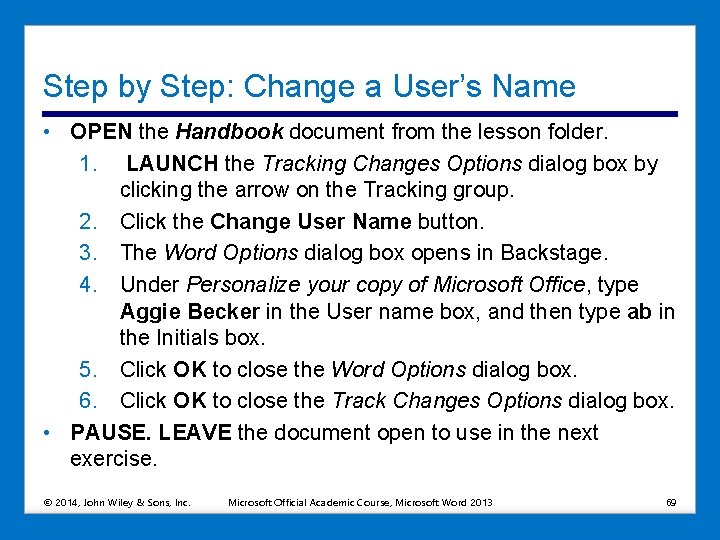 Step by Step: Change a User's Name

• OPEN the Handbook document from the lesson folder.

1. LAUNCH the Tracking Changes Options dialog box by clicking the arrow on the Tracking group.
2. Click the Change User Name button.
3. The Word Options dialog box opens in Backstage.
4. Under Personalize your copy of Microsoft Office, type Aggie Becker in the User name box, and then type ab in the Initials box.
5. Click OK to close the Word Options dialog box.
6. Click OK to close the Track Changes Options dialog box.

• PAUSE. LEAVE the document open to use in the next exercise.

© 2014, John Wiley & Sons, Inc.

Microsoft Official Academic Course, Microsoft Word 2013

69